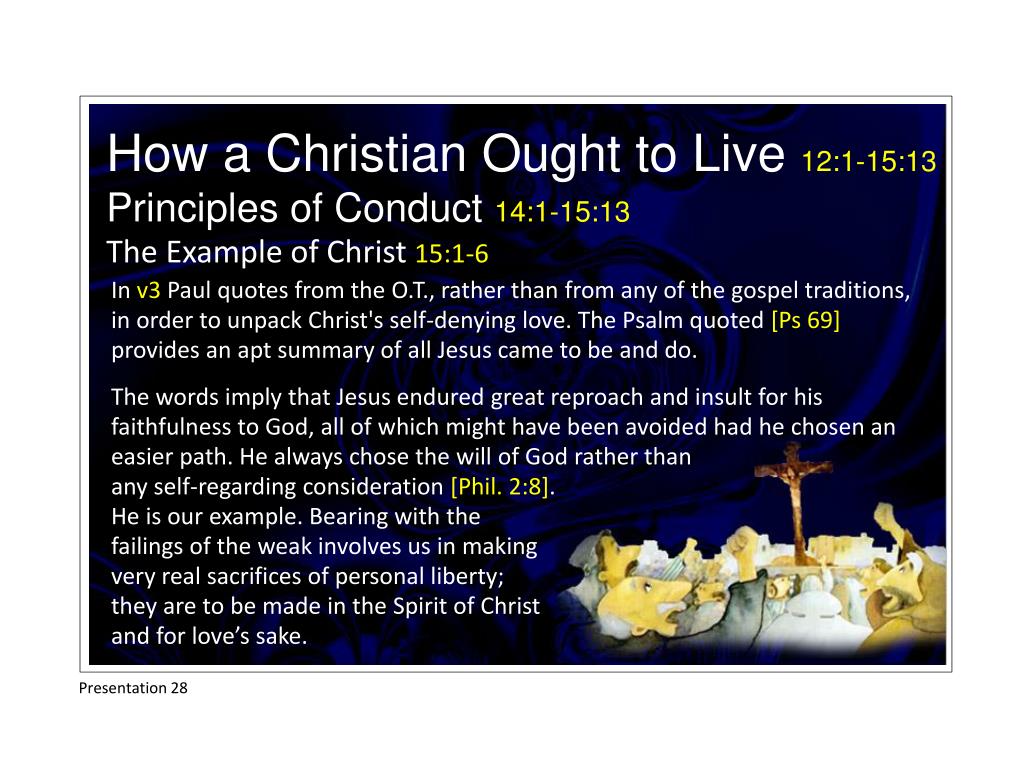 How a Christian Ought to Live 12:1-15:13
Principles of Conduct 14:1-15:13
The Example of Christ 15:1-6

In v3 Paul quotes from the O.T., rather than from any of the gospel traditions, in order to unpack Christ's self-denying love. The Psalm quoted [Ps 69] provides an apt summary of all Jesus came to be and do.

The words imply that Jesus endured great reproach and insult for his faithfulness to God, all of which might have been avoided had he chosen an easier path. He always chose the will of God rather than any self-regarding consideration [Phil. 2:8].
He is our example. Bearing with the failings of the weak involves us in making very real sacrifices of personal liberty; they are to be made in the Spirit of Christ and for love's sake.

Presentation 28